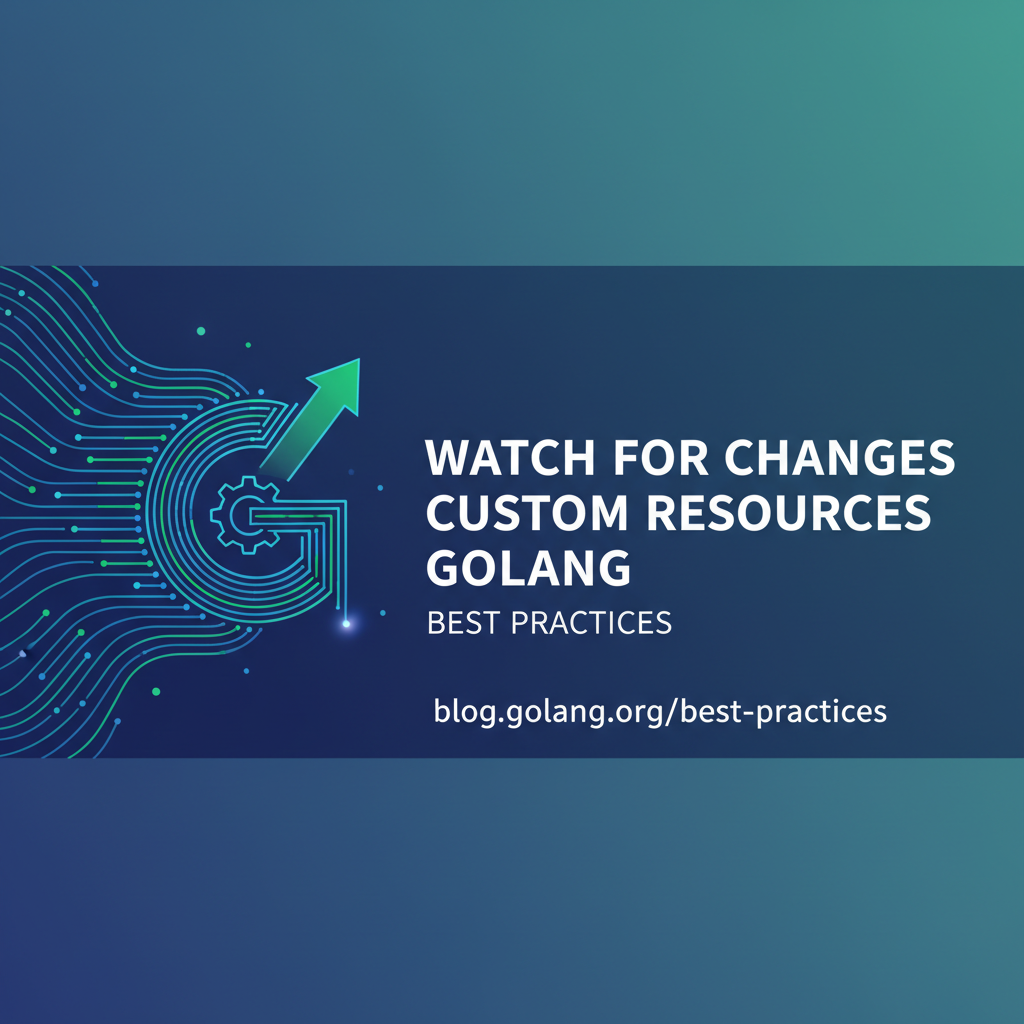 WATCH FOR CHANGES CUSTOM RESOURCES GOLANG

BEST PRACTICES

blog.golang.org/best-practices